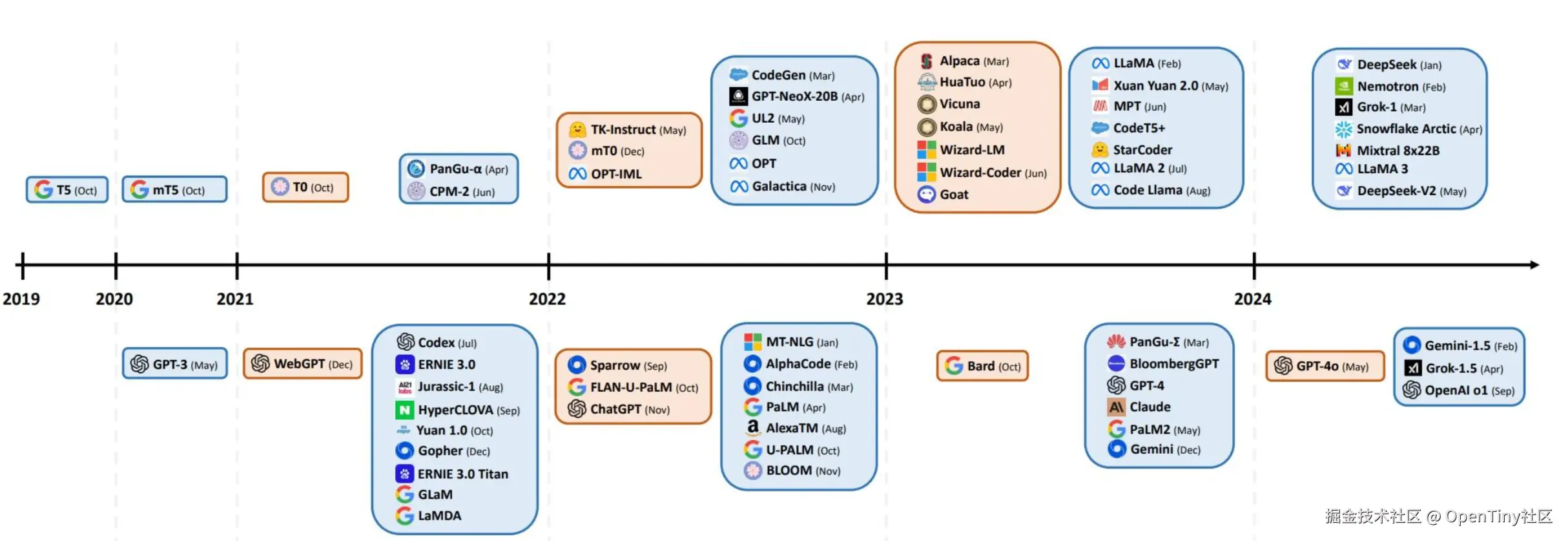 T5 (Oct)

mT5 (Oct)

T0 (Oct)

PanGu-α (Apr)
CPM-2 (Jun)

TK-Instruct (May)
mT0 (Dec)
OPT-IML

CodeGen (Mar)
GPT-NeoX-20B (Apr)
UL2 (May)
GLM (Oct)
OPT
Galactica (Nov)

Alpaca (Mar)
HuaTuo (Apr)
Vicuna
Koala (May)
Wizard-LM
Wizard-Coder (Jun)
Goat

LLaMA (Feb)
Xuan Yuan 2.0 (May)
MPT (Jun)
CodeT5+
StarCoder
LLaMA 2 (Jul)
Code Llama (Aug)

DeepSeek (Jan)
Nemotron (Feb)
Grok-1 (Mar)
Snowflake Arctic (Apr)
Mixtral 8x22B
LLaMA 3
DeepSeek-V2 (May)

2019 2020 2021 2022 2023 2024

GPT-3 (May)

WebGPT (Dec)

Codex (Jul)
ERNIE 3.0
Jurassic-1 (Aug)
HyperCLOVA (Sep)
Yuan 1.0 (Oct)
Gopher (Dec)
ERNIE 3.0 Titan
GLaM
LaMDA

Sparrow (Sep)
FLAN-U-PaLM (Oct)
ChatGPT (Nov)

MT-NLG (Jan)
AlphaCode (Feb)
Chinchilla (Mar)
PaLM (Apr)
AlexaTM (Aug)
U-PALM (Oct)
BLOOM (Nov)

Bard (Oct)

PanGu-Σ (Mar)
BloombergGPT
GPT-4
Claude
PaLM2 (May)
Gemini (Dec)

GPT-4o (May)

Gemini-1.5 (Feb)
Grok-1.5 (Apr)
OpenAI o1 (Sep)

掘金技术社区 @ OpenTiny社区